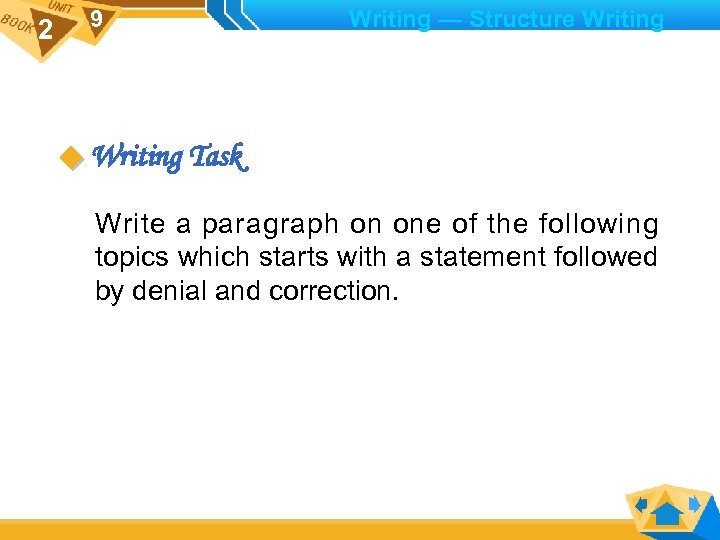 BOOK 2 UNIT 9

Writing — Structure Writing

Writing Task

Write a paragraph on one of the following topics which starts with a statement followed by denial and correction.